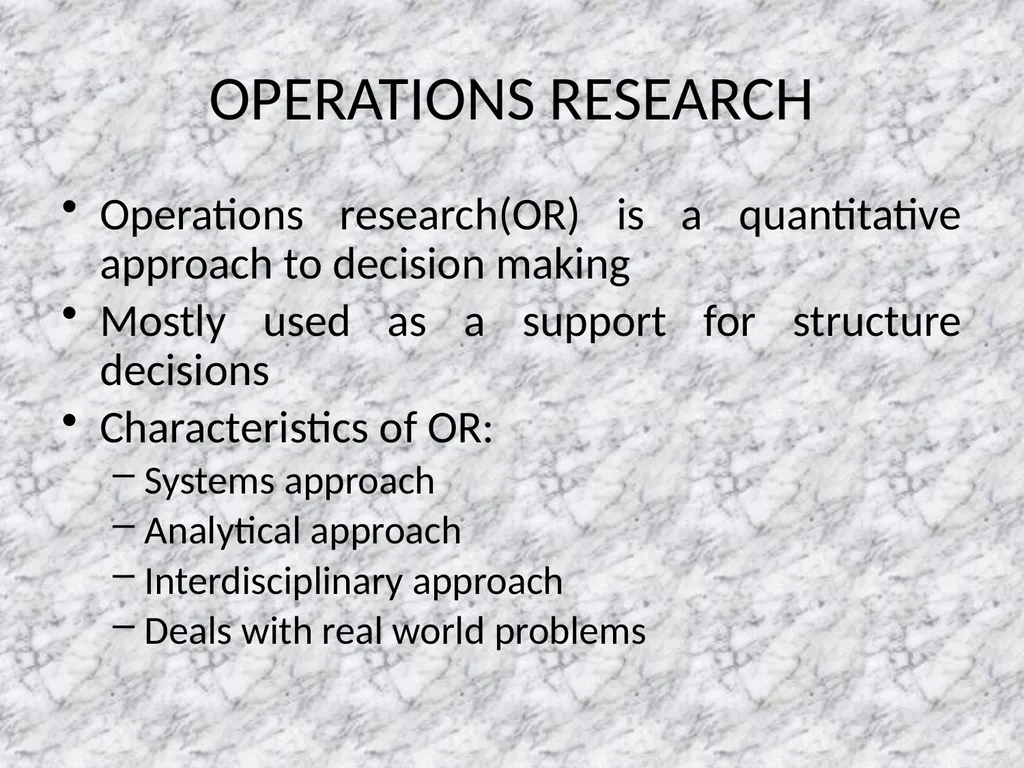 OPERATIONS RESEARCH

• Operations research(OR) is a quantitative approach to decision making

• Mostly used as a support for structure decisions

• Characteristics of OR:
  – Systems approach
  – Analytical approach
  – Interdisciplinary approach
  – Deals with real world problems